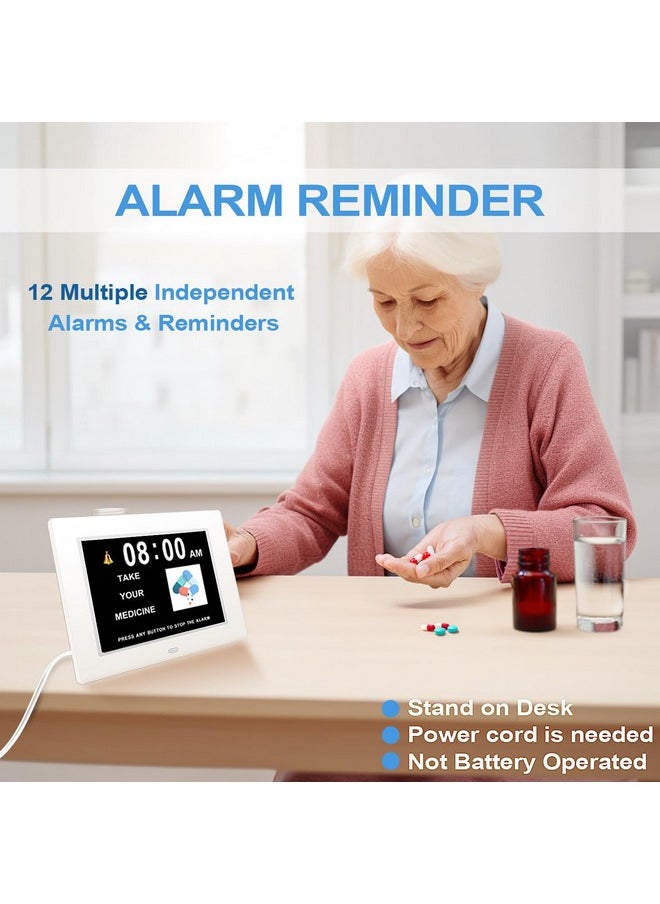 ALARM REMINDER

12 Multiple Independent Alarms & Reminders

08:00 AM

TAKE YOUR MEDICINE

PRESS ANY BUTTON TO STOP THE ALARM

Stand on Desk
Power cord is needed
Not Battery Operated